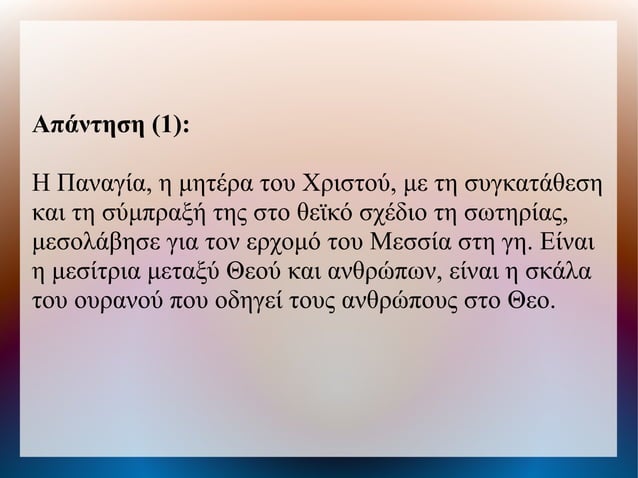 **Απάντηση (1):**

Η Παναγία, η μητέρα του Χριστού, με τη συγκατάθεση και τη σύμπραξή της στο θεϊκό σχέδιο τη σωτηρίας, μεσολάβησε για τον ερχομό του Μεσσία στη γη. Είναι η μεσίτρια μεταξύ Θεού και ανθρώπων, είναι η σκάλα του ουρανού που οδηγεί τους ανθρώπους στο Θεο.